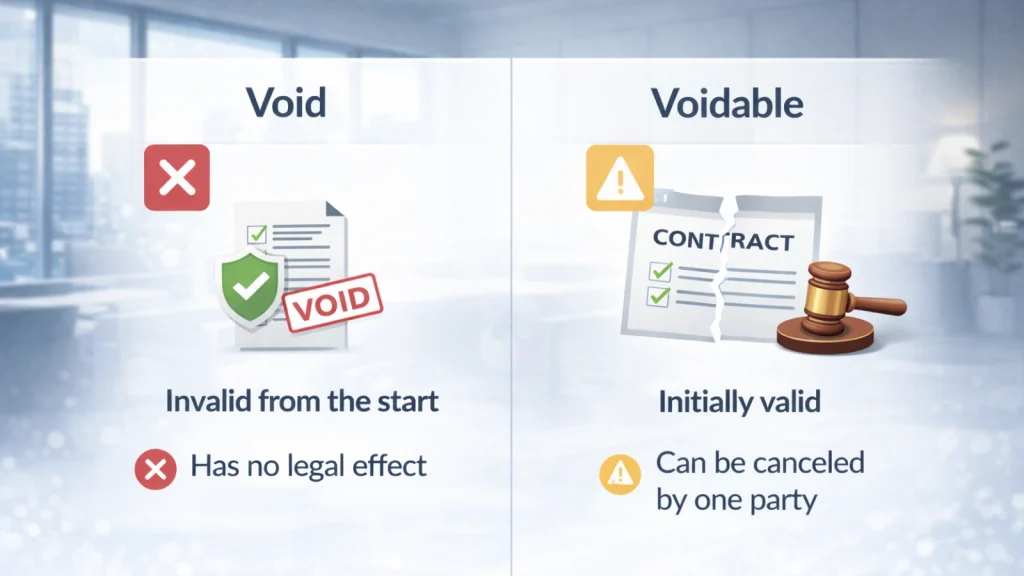 Void

VOID

Invalid from the start

Has no legal effect

Voidable

CONTRACT

Initially valid

Can be canceled by one party